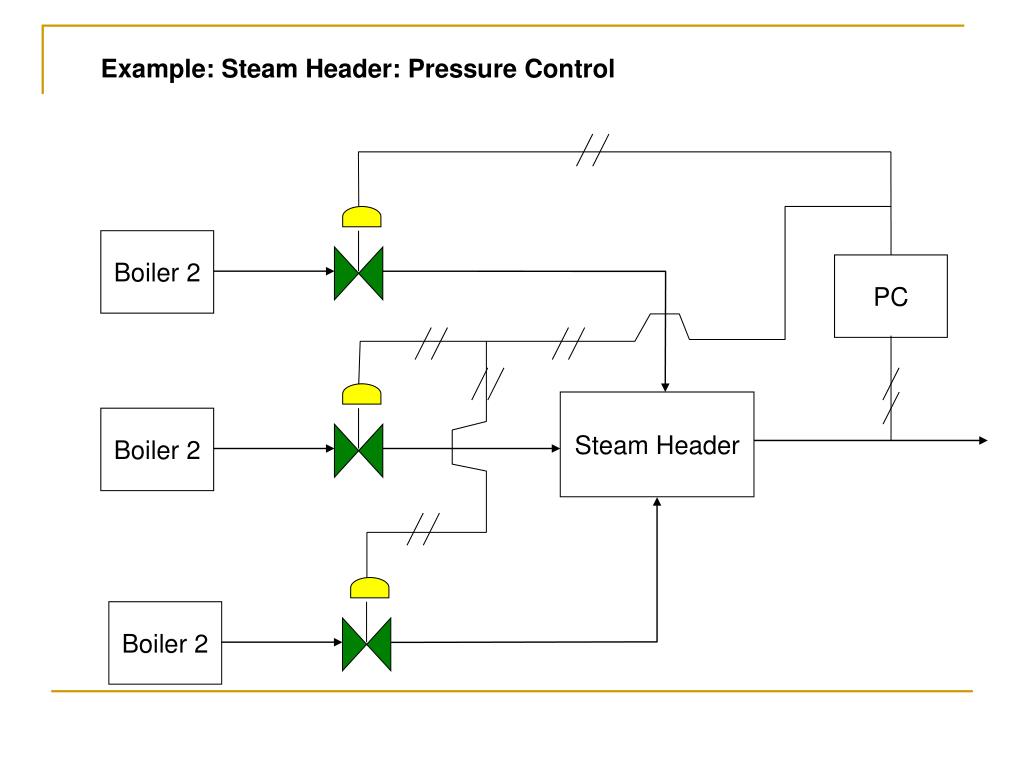 Example: Steam Header: Pressure Control

Boiler 2

PC

Boiler 2

Steam Header

Boiler 2